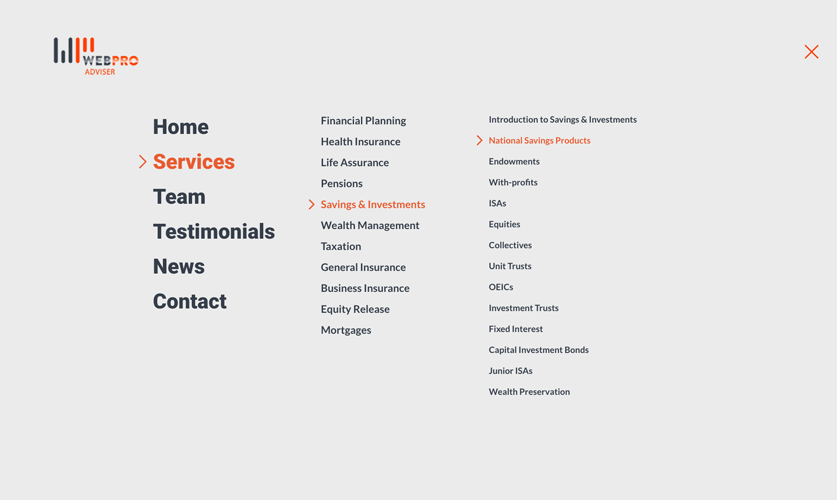 WEBPRO
ADVISER

Home
Services
Team
Testimonials
News
Contact

Financial Planning
Health Insurance
Life Assurance
Pensions
Savings & Investments
Wealth Management
Taxation
General Insurance
Business Insurance
Equity Release
Mortgages

Introduction to Savings & Investments
National Savings Products
Endowments
With-profits
ISAs
Equities
Collectives
Unit Trusts
OEICs
Investment Trusts
Fixed Interest
Capital Investment Bonds
Junior ISAs
Wealth Preservation